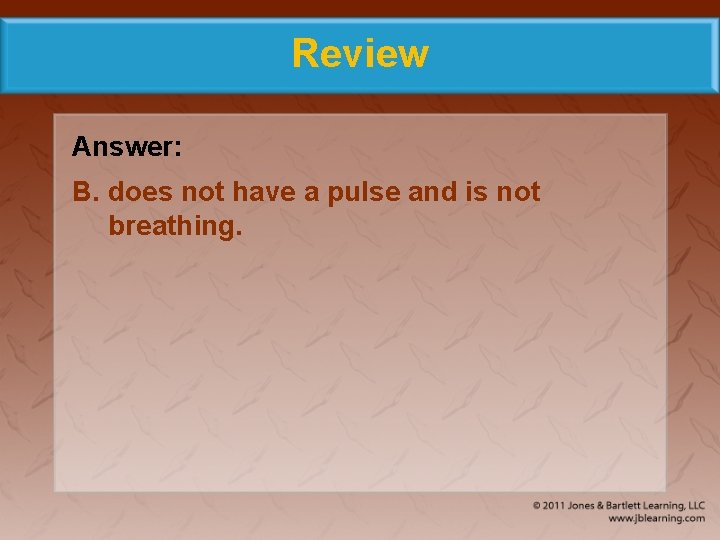 Review

Answer:

B. does not have a pulse and is not breathing.

© 2011 Jones & Bartlett Learning, LLC
www.jblearning.com